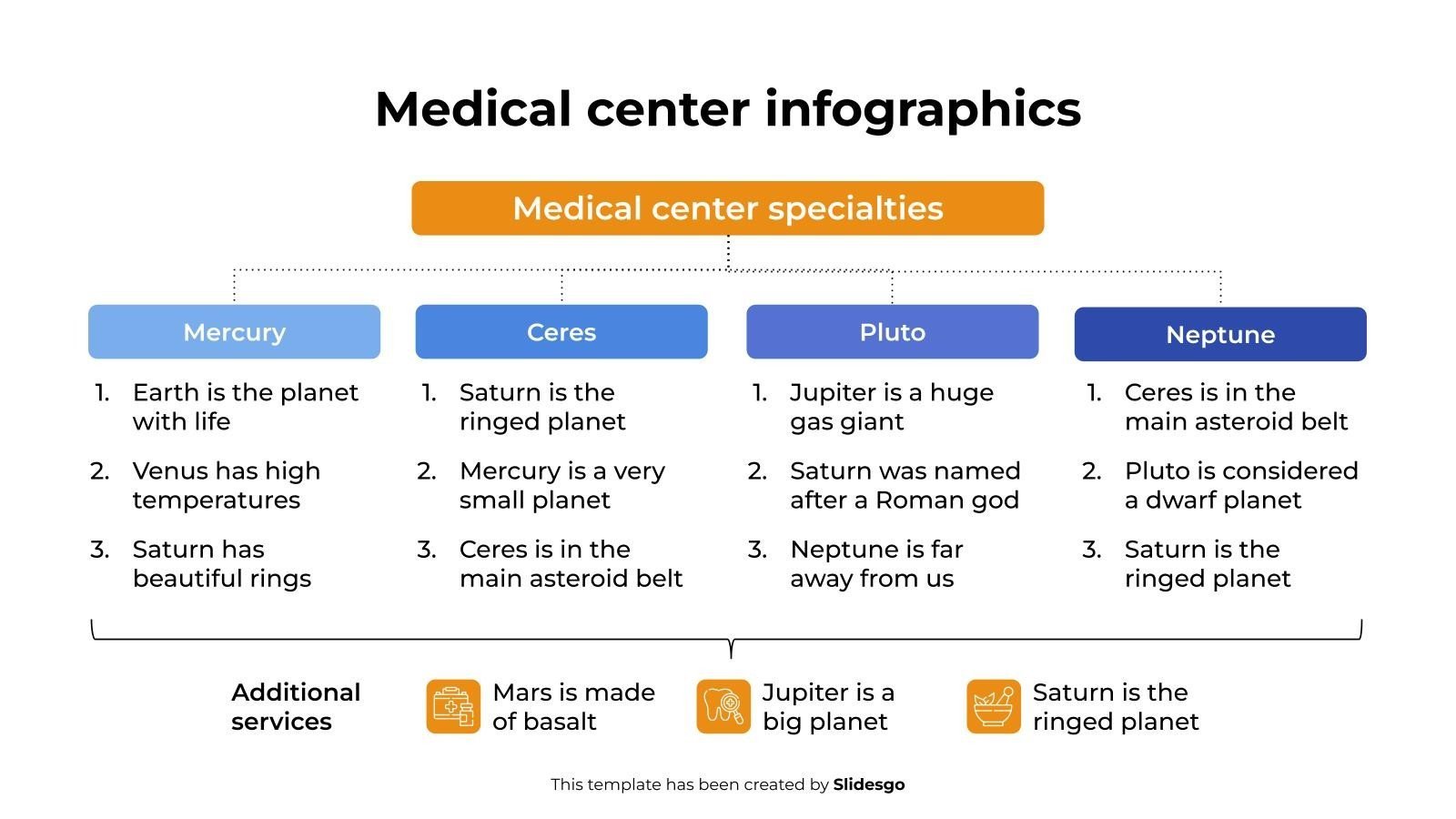 Medical center infographics

Medical center specialties

Mercury

1. Earth is the planet with life
2. Venus has high temperatures
3. Saturn has beautiful rings

Ceres

1. Saturn is the ringed planet
2. Mercury is a very small planet
3. Ceres is in the main asteroid belt

Pluto

1. Jupiter is a huge gas giant
2. Saturn was named after a Roman god
3. Neptune is far away from us

Neptune

1. Ceres is in the main asteroid belt
2. Pluto is considered a dwarf planet
3. Saturn is the ringed planet

Additional services

Mars is made of basalt

Jupiter is a big planet

Saturn is the ringed planet

This template has been created by Slidesgo